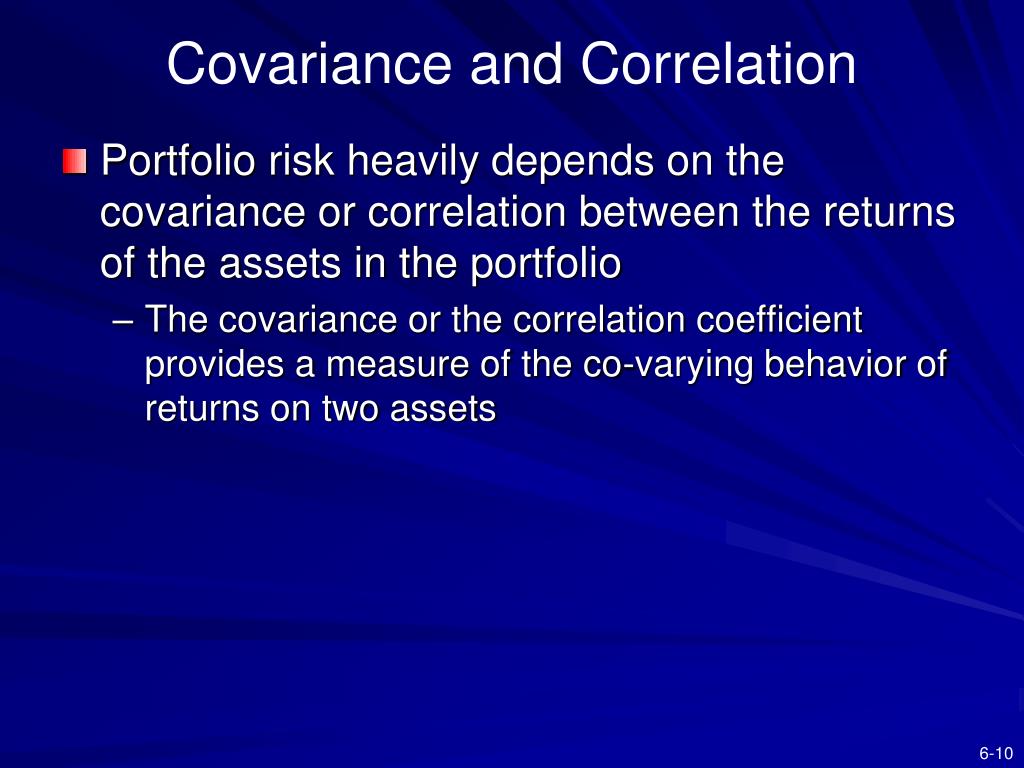 Covariance and Correlation

Portfolio risk heavily depends on the covariance or correlation between the returns of the assets in the portfolio

– The covariance or the correlation coefficient provides a measure of the co-varying behavior of returns on two assets

6-10